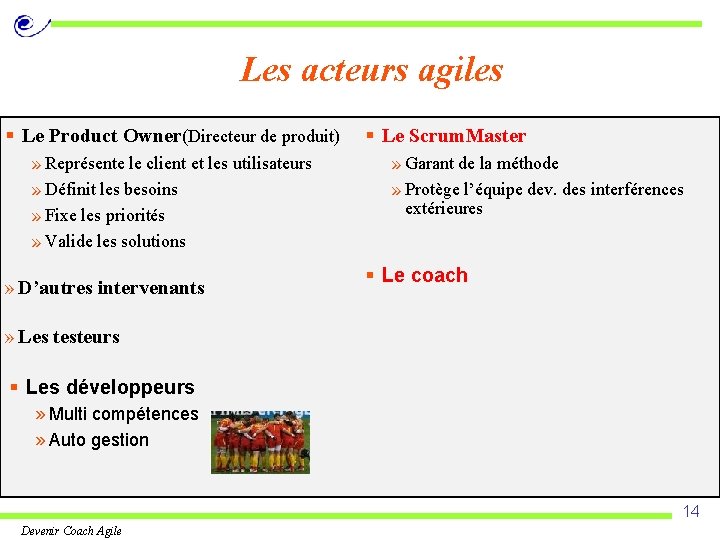 Les acteurs agiles

▪ Le Product Owner(Directeur de produit)
» Représente le client et les utilisateurs
» Définit les besoins
» Fixe les priorités
» Valide les solutions

» D'autres intervenants

» Les testeurs

▪ Les développeurs
» Multi compétences
» Auto gestion

▪ Le ScrumMaster
» Garant de la méthode
» Protège l'équipe dev. des interférences extérieures

▪ Le coach

14

Devenir Coach Agile